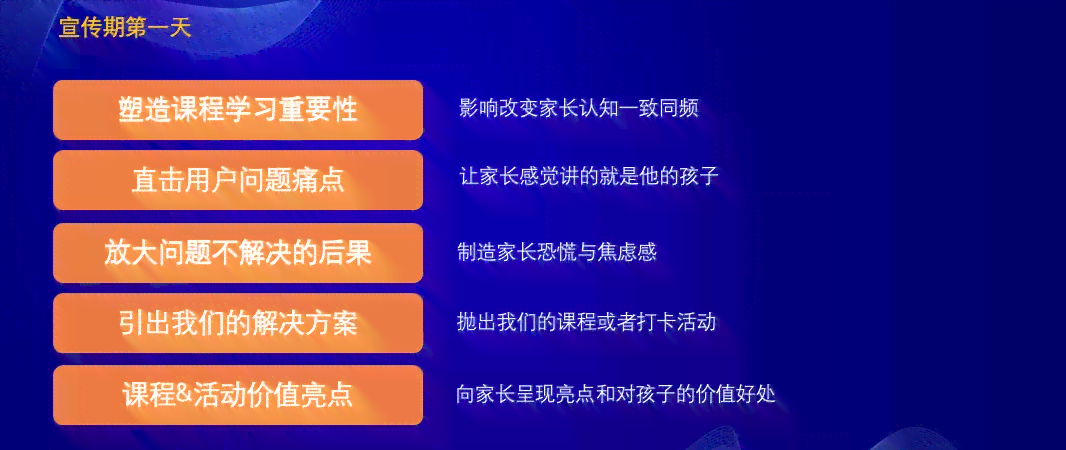 宣传期第一天

塑造课程学习重要性

影响改变家长认知一致同频

直击用户问题痛点

让家长感觉讲的就是他的孩子

放大问题不解决的后果

制造家长恐慌与焦虑感

引出我们的解决方案

抛出我们的课程或者打卡活动

课程&活动价值亮点

向家长呈现亮点和对孩子的价值好处